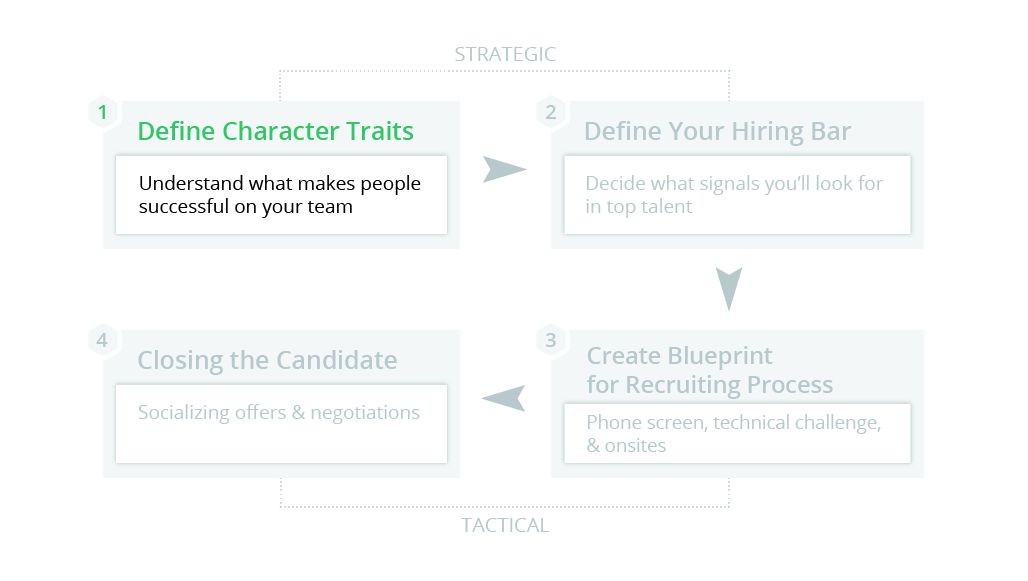 STRATEGIC

1 Define Character Traits

Understand what makes people successful on your team

2 Define Your Hiring Bar

Decide what signals you'll look for in top talent

3 Create Blueprint for Recruiting Process

Phone screen, technical challenge, & onsites

4 Closing the Candidate

Socializing offers & negotiations

TACTICAL